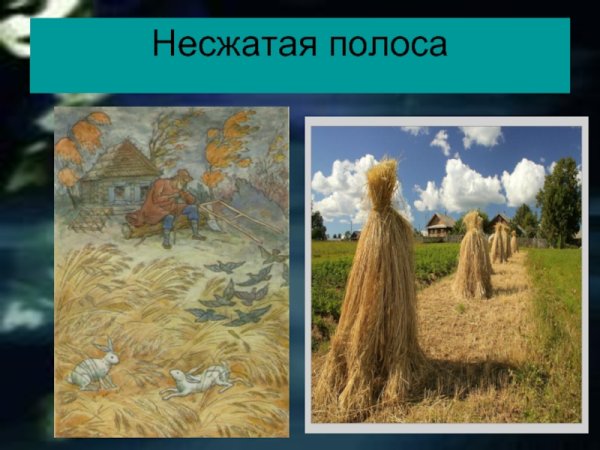 Несжатая полоса